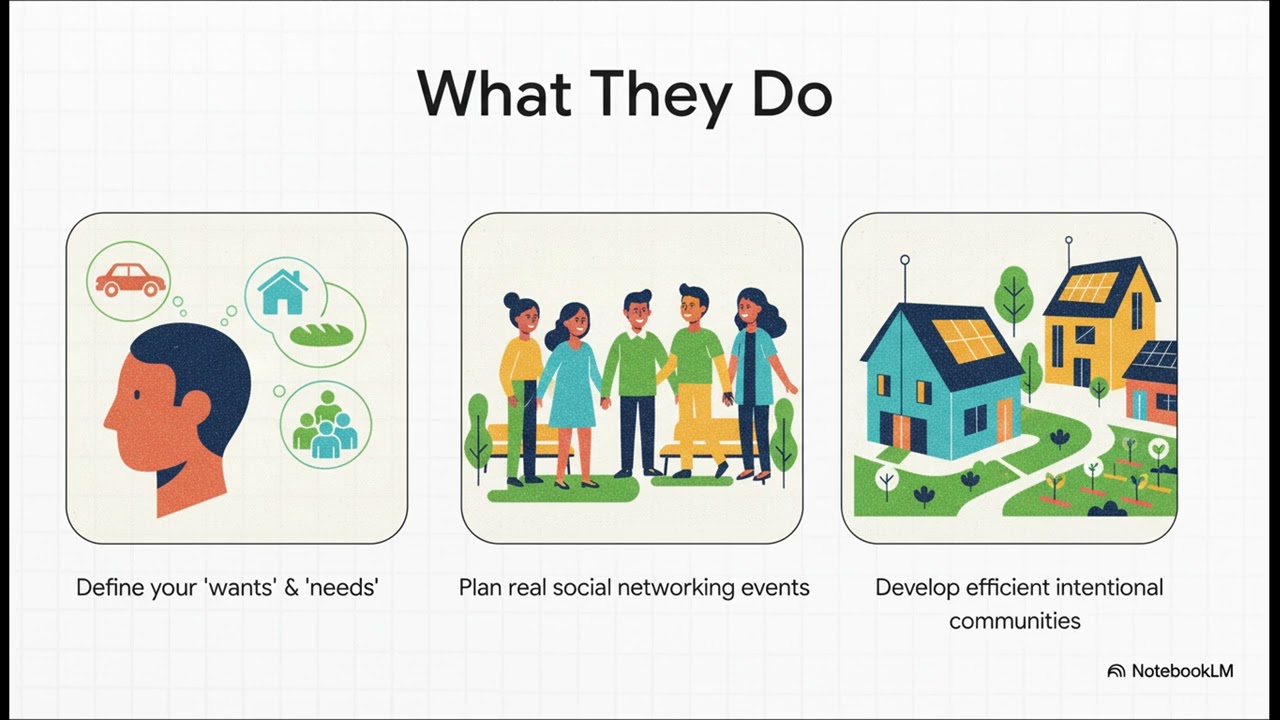 What They Do

Define your 'wants' & 'needs'

Plan real social networking events

Develop efficient intentional communities

NotebookLM